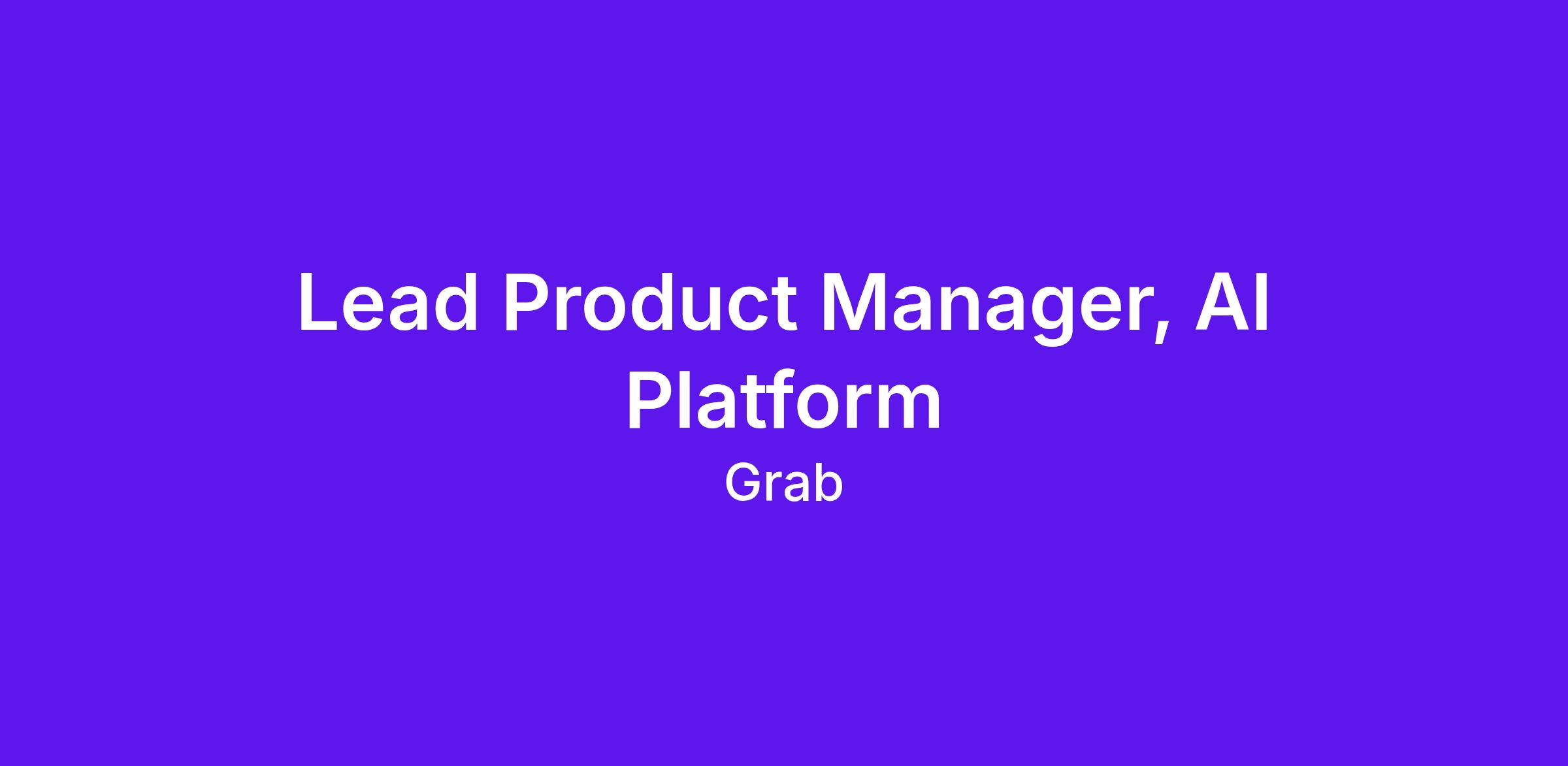 Lead Product Manager, AI Platform

Grab